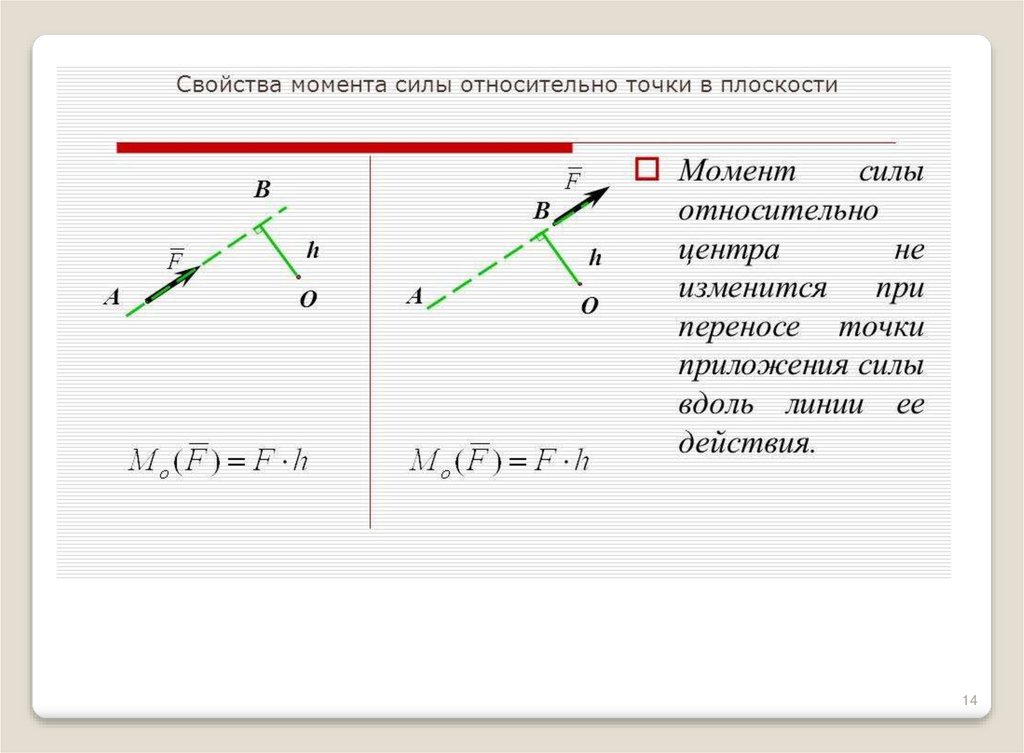 Свойства момента силы относительно точки в плоскости

B

$\overline{F}$

h

A

O

$M_o(\overline{F}) = F \cdot h$

$\overline{F}$

B

h

A

O

$M_o(\overline{F}) = F \cdot h$

Момент силы относительно центра не изменится при переносе точки приложения силы вдоль линии ее действия.

14